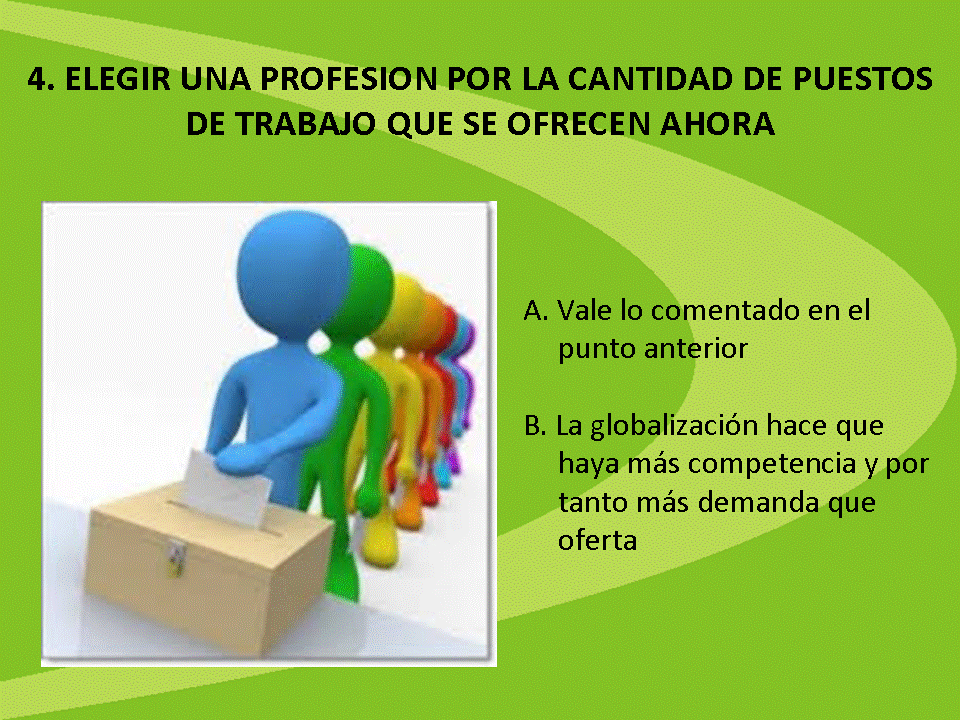 4. ELEGIR UNA PROFESION POR LA CANTIDAD DE PUESTOS DE TRABAJO QUE SE OFRECEN AHORA

A. Vale lo comentado en el punto anterior

B. La globalización hace que haya más competencia y por tanto más demanda que oferta